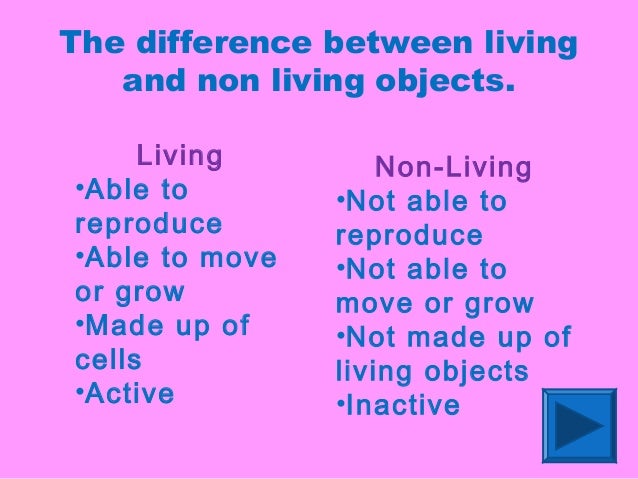 The difference between living and non living objects.

Living
•Able to reproduce
•Able to move or grow
•Made up of cells
•Active

Non-Living
•Not able to reproduce
•Not able to move or grow
•Not made up of living objects
•Inactive